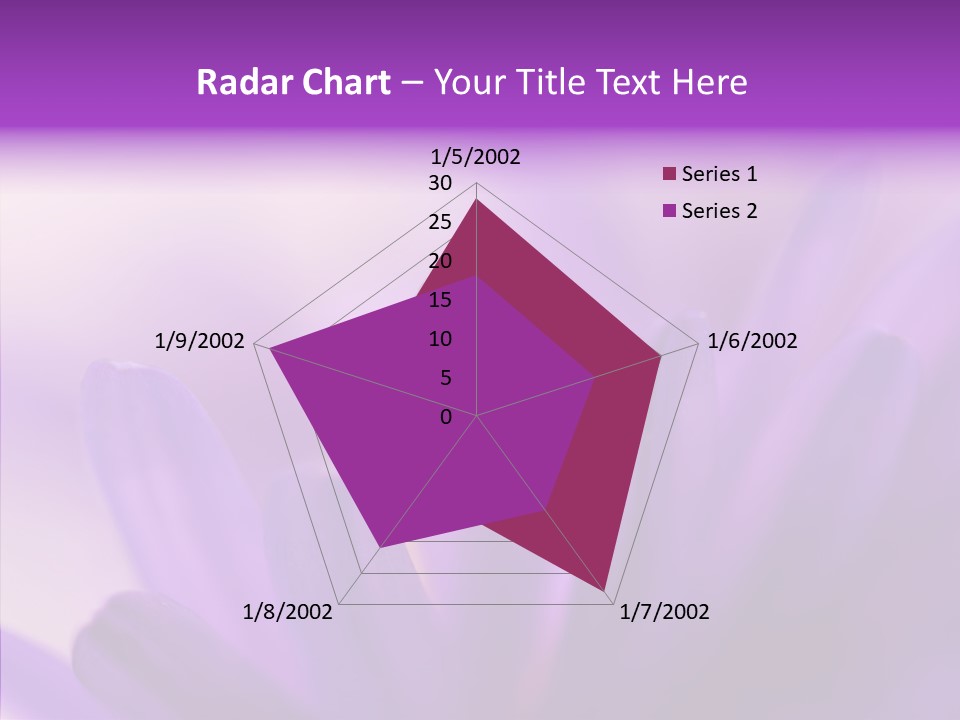 Radar Chart – Your Title Text Here

1/5/2002
30
25
20
15
10
5
0
1/6/2002
1/7/2002
1/8/2002
1/9/2002

Series 1
Series 2